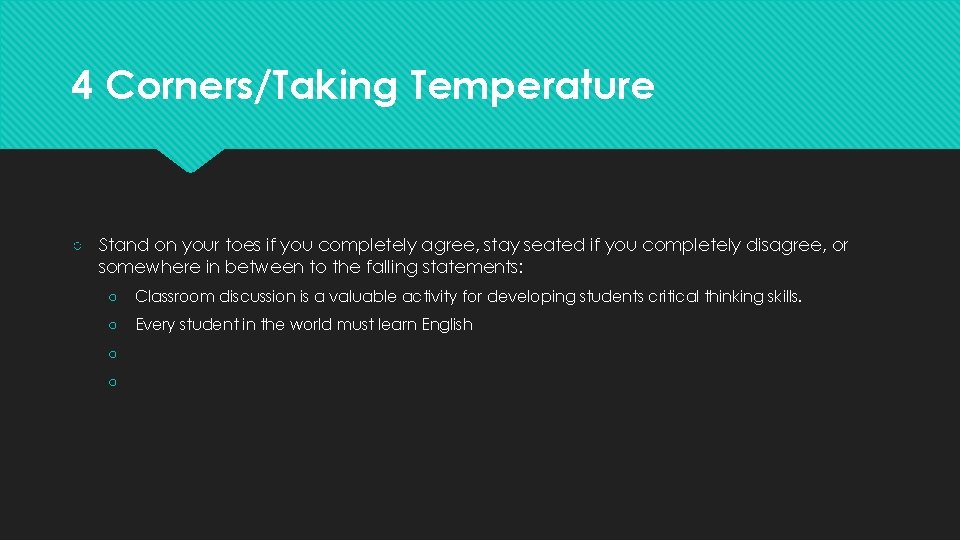 4 Corners/Taking Temperature

Stand on your toes if you completely agree, stay seated if you completely disagree, or somewhere in between to the falling statements:

Classroom discussion is a valuable activity for developing students critical thinking skills.

Every student in the world must learn English